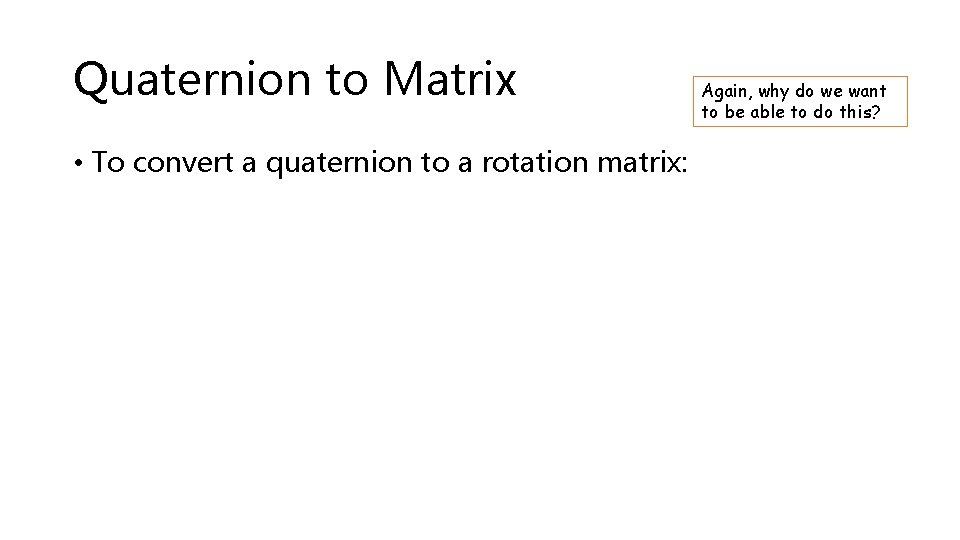 Quaternion to Matrix

Again, why do we want to be able to do this?

• To convert a quaternion to a rotation matrix: